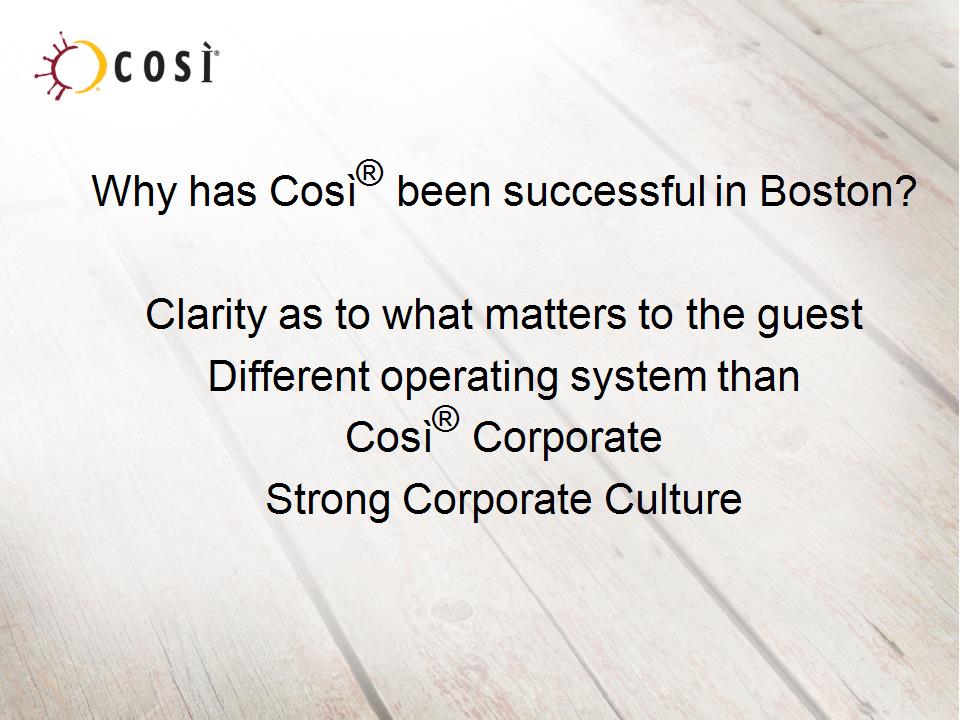 COSÌ®

Why has Così® been successful in Boston?

Clarity as to what matters to the guest
Different operating system than Così® Corporate
Strong Corporate Culture